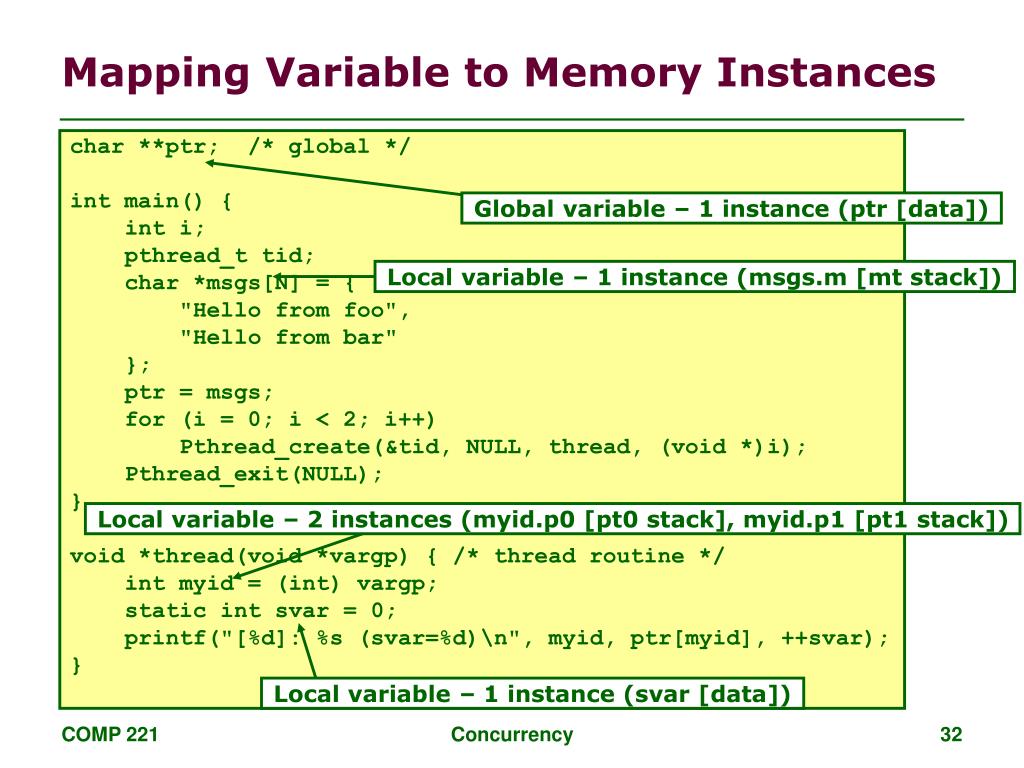 Mapping Variable to Memory Instances

char **ptr;  /* global */

int main() {
    int i;
    pthread_t tid;
    char *msgs[N] = {
        "Hello from foo",
        "Hello from bar"
    };
    ptr = msgs;
    for (i = 0; i < 2; i++)
        Pthread_create(&tid, NULL, thread, (void *)i);
    Pthread_exit(NULL);
}

void *thread(void *vargp) { /* thread routine */
    int myid = (int) vargp;
    static int svar = 0;
    printf("[%d]: %s (svar=%d)\n", myid, ptr[myid], ++svar);
}

Global variable – 1 instance (ptr [data])

Local variable – 1 instance (msgs.m [mt stack])

Local variable – 2 instances (myid.p0 [pt0 stack], myid.p1 [pt1 stack])

Local variable – 1 instance (svar [data])

COMP 221

Concurrency

32